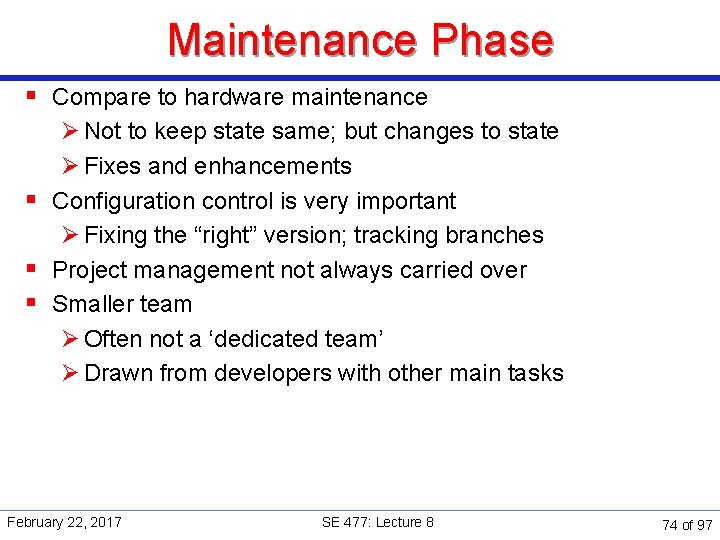 Maintenance Phase

▪ Compare to hardware maintenance
➢ Not to keep state same; but changes to state
➢ Fixes and enhancements
▪ Configuration control is very important
➢ Fixing the “right” version; tracking branches
▪ Project management not always carried over
▪ Smaller team
➢ Often not a ‘dedicated team’
➢ Drawn from developers with other main tasks

February 22, 2017
SE 477: Lecture 8
74 of 97